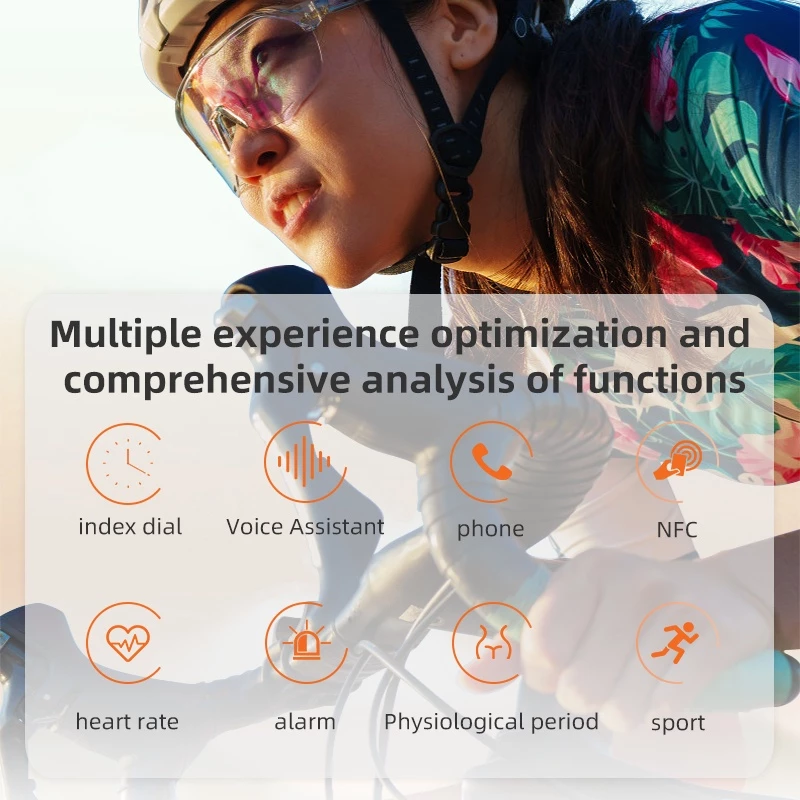 Multiple experience optimization and comprehensive analysis of functions

index dial
Voice Assistant
phone
NFC

heart rate
alarm
Physiological period
sport